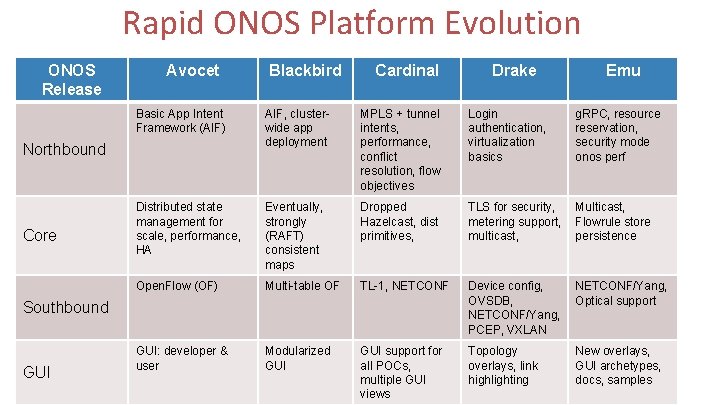 Rapid ONOS Platform Evolution

| ONOS Release | Avocet | Blackbird | Cardinal | Drake | Emu |
|---|---|---|---|---|---|
| Northbound | Basic App Intent Framework (AIF) | AIF, cluster-wide app deployment | MPLS + tunnel intents, performance, conflict resolution, flow objectives | Login authentication, virtualization basics | gRPC, resource reservation, security mode onos perf |
| Core | Distributed state management for scale, performance, HA | Eventually, strongly (RAFT) consistent maps | Dropped Hazelcast, dist primitives, | TLS for security, metering support, multicast, | Multicast, Flowrule store persistence |
| Southbound | OpenFlow (OF) | Multi-table OF | TL-1, NETCONF | Device config, OVSDB, NETCONF/Yang, PCEP, VXLAN | NETCONF/Yang, Optical support |
| GUI | GUI: developer & user | Modularized GUI | GUI support for all POCs, multiple GUI views | Topology overlays, link highlighting | New overlays, GUI archetypes, docs, samples |